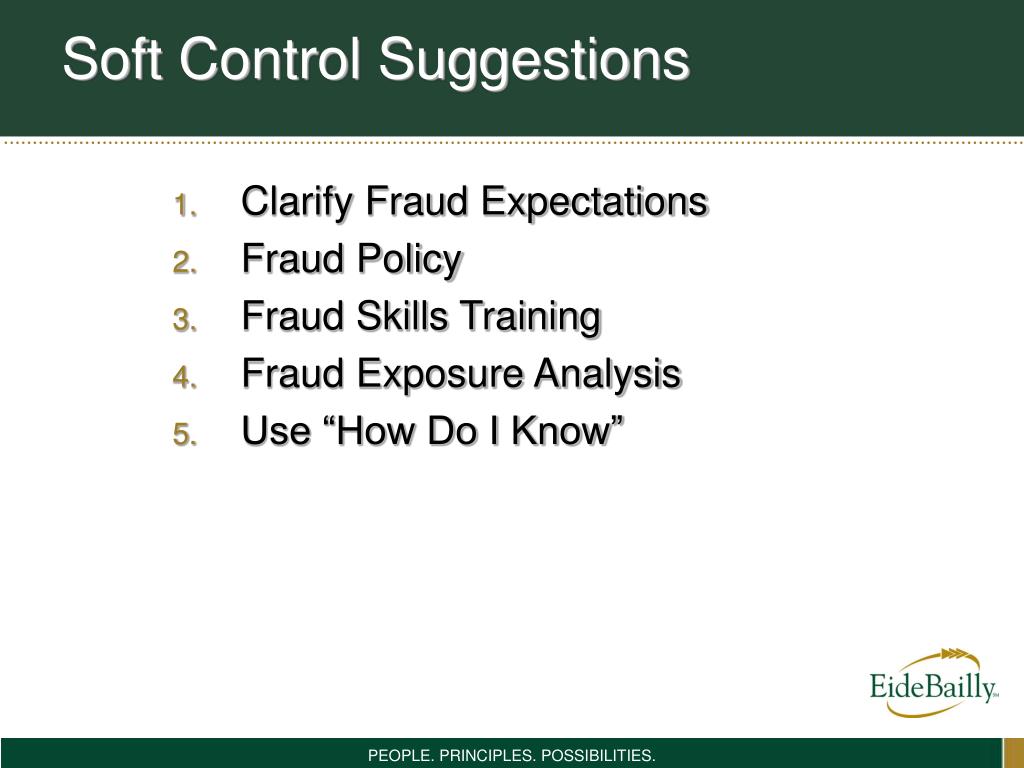 Soft Control Suggestions

1. Clarify Fraud Expectations
2. Fraud Policy
3. Fraud Skills Training
4. Fraud Exposure Analysis
5. Use “How Do I Know”

EideBailly

PEOPLE. PRINCIPLES. POSSIBILITIES.